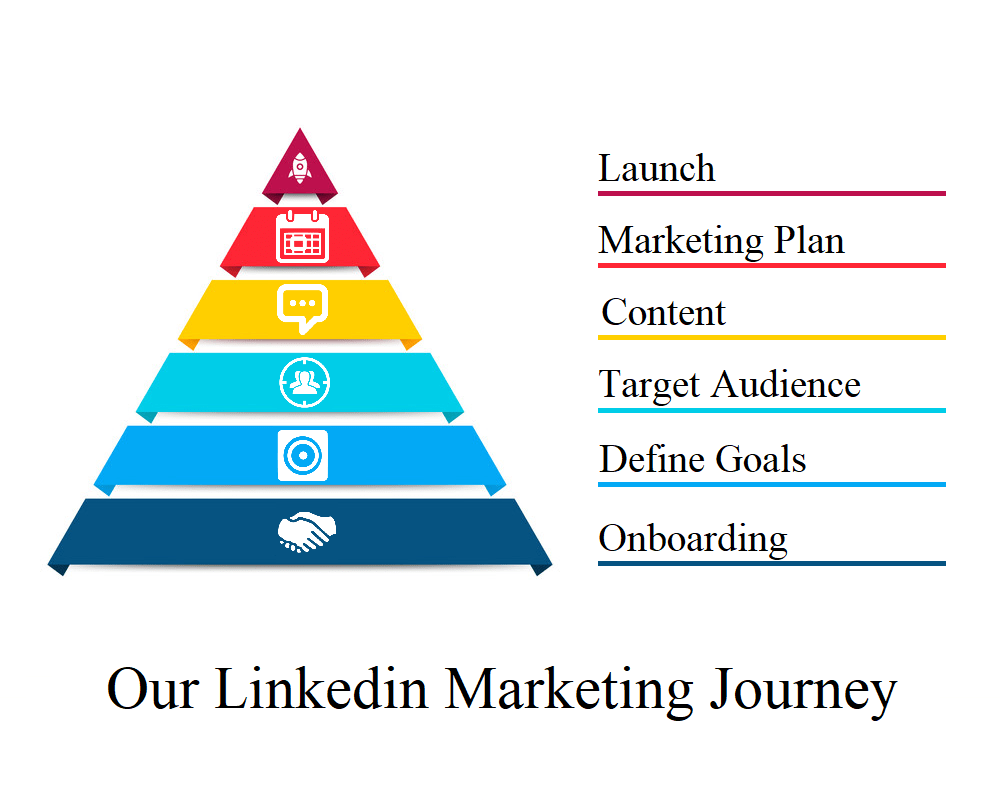 Launch

Marketing Plan

Content

Target Audience

Define Goals

Onboarding

Our Linkedin Marketing Journey